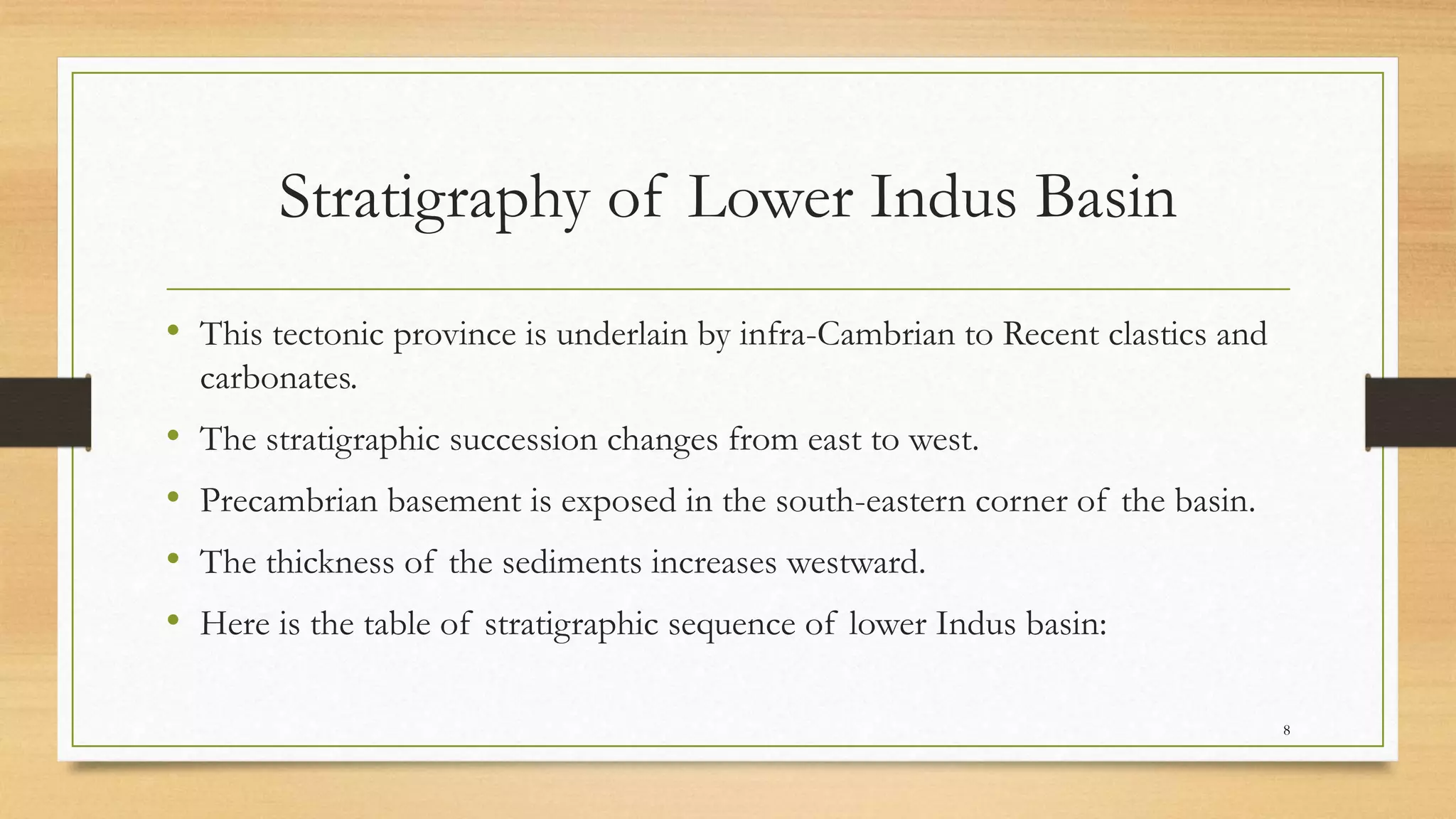 Stratigraphy of Lower Indus Basin

• This tectonic province is underlain by infra-Cambrian to Recent clastics and carbonates.
• The stratigraphic succession changes from east to west.
• Precambrian basement is exposed in the south-eastern corner of the basin.
• The thickness of the sediments increases westward.
• Here is the table of stratigraphic sequence of lower Indus basin:

8